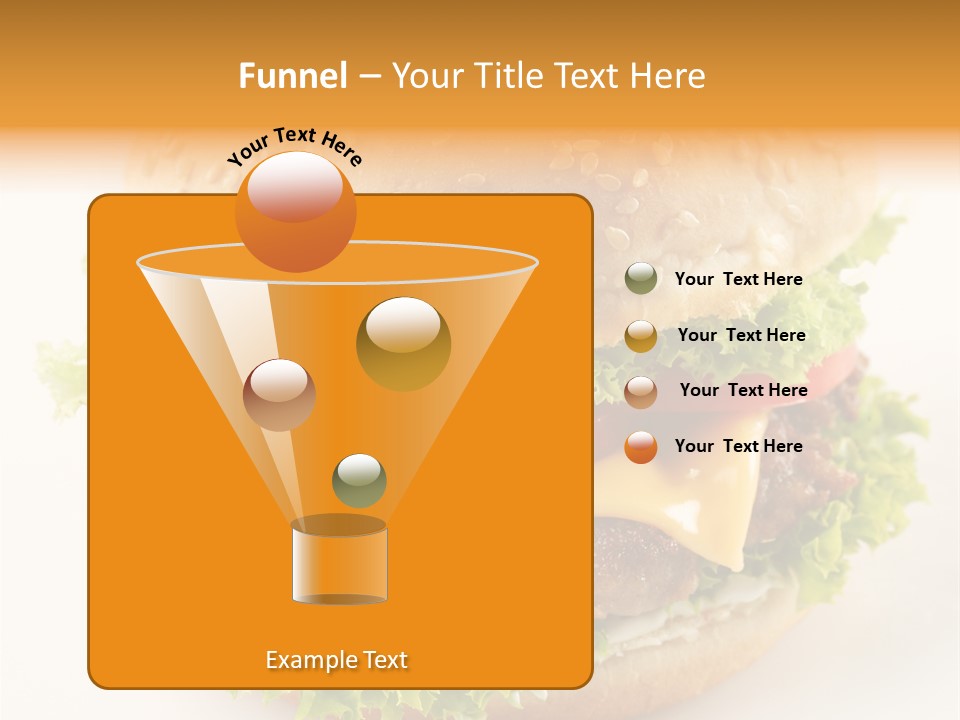 Funnel – Your Title Text Here

Your Text Here

Your Text Here

Your Text Here

Your Text Here

Your Text Here

Example Text